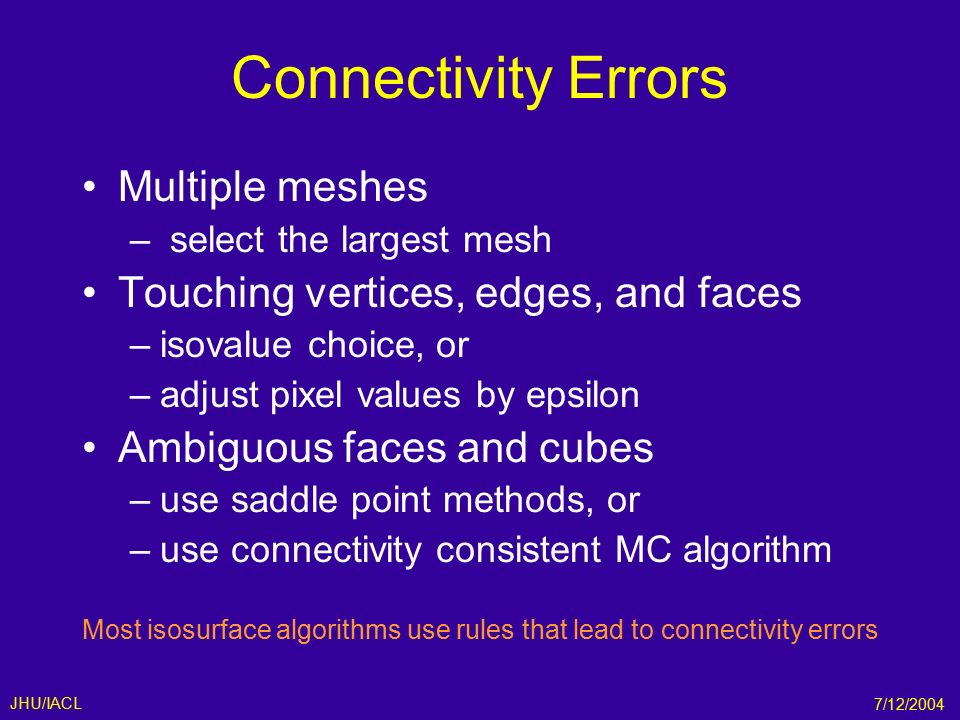 Connectivity Errors

• Multiple meshes
  – select the largest mesh
• Touching vertices, edges, and faces
  – isovalue choice, or
  – adjust pixel values by epsilon
• Ambiguous faces and cubes
  – use saddle point methods, or
  – use connectivity consistent MC algorithm

Most isosurface algorithms use rules that lead to connectivity errors

JHU/IACL

7/12/2004